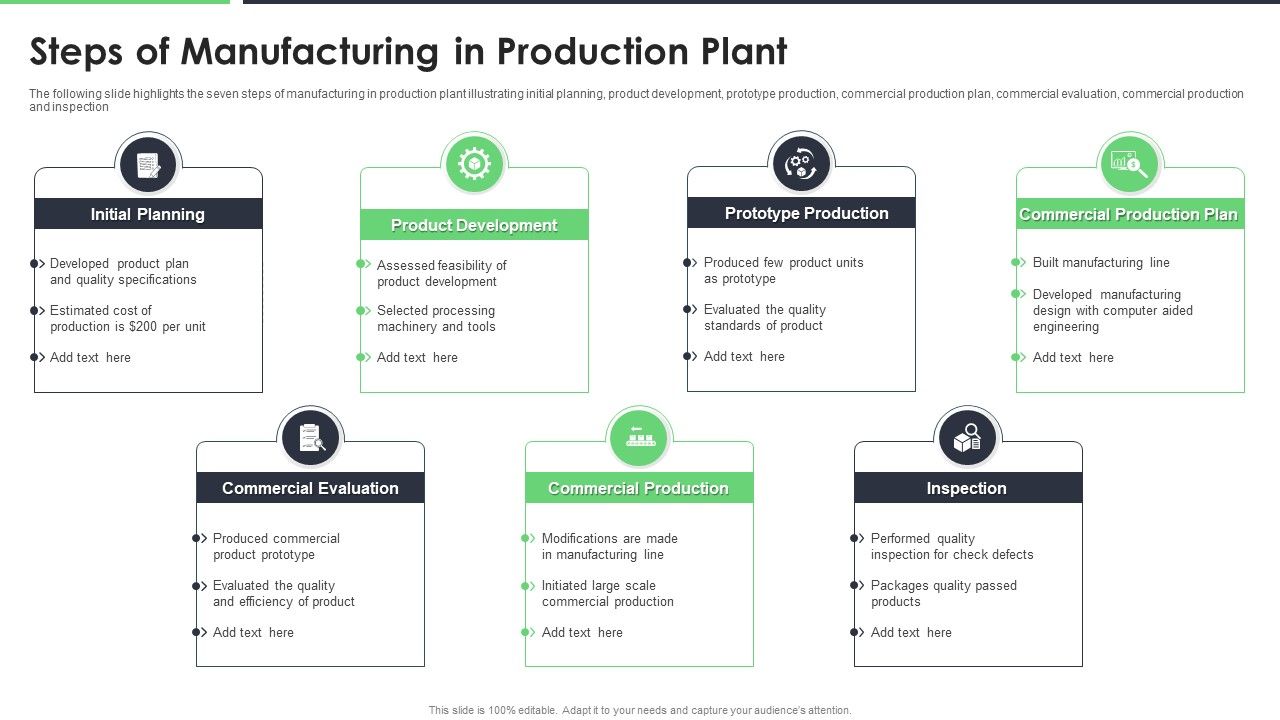 Steps of Manufacturing in Production Plant

The following slide highlights the seven steps of manufacturing in production plant illustrating initial planning, product development, prototype production, commercial production plan, commercial evaluation, commercial production and inspection

Initial Planning

Developed product plan and quality specifications

Estimated cost of production is $200 per unit

Add text here

Product Development

Assessed feasibility of product development

Selected processing machinery and tools

Add text here

Prototype Production

Produced few product units as prototype

Evaluated the quality standards of product

Add text here

Commercial Production Plan

Built manufacturing line

Developed manufacturing design with computer aided engineering

Add text here

Commercial Evaluation

Produced commercial product prototype

Evaluated the quality and efficiency of product

Add text here

Commercial Production

Modifications are made in manufacturing line

Initiated large scale commercial production

Add text here

Inspection

Performed quality inspection for check defects

Packages quality passed products

Add text here

This slide is 100% editable. Adapt it to your needs and capture your audience's attention.